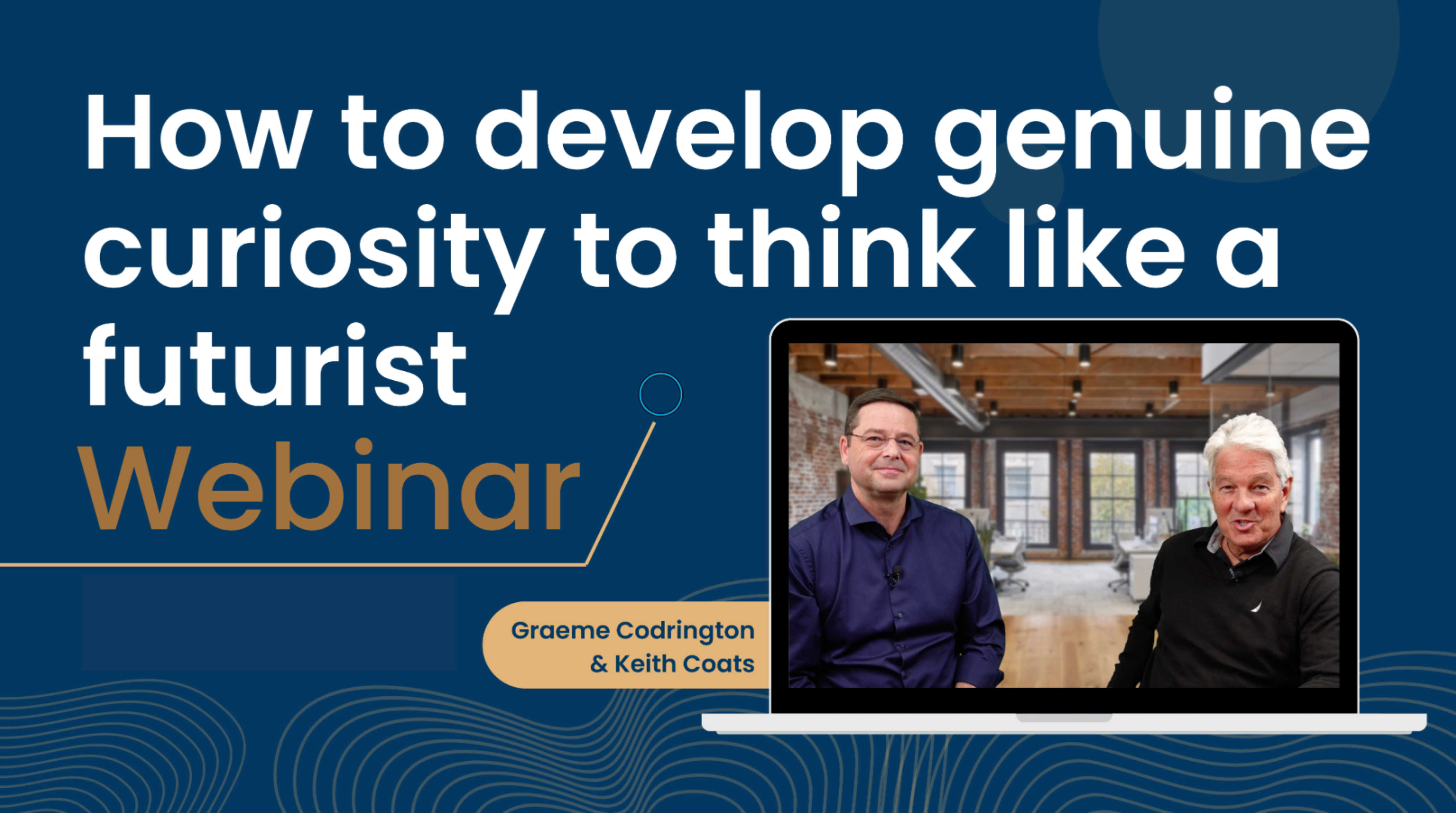 How to develop genuine curiosity to think like a futurist

Webinar

Graeme Codrington
& Keith Coats